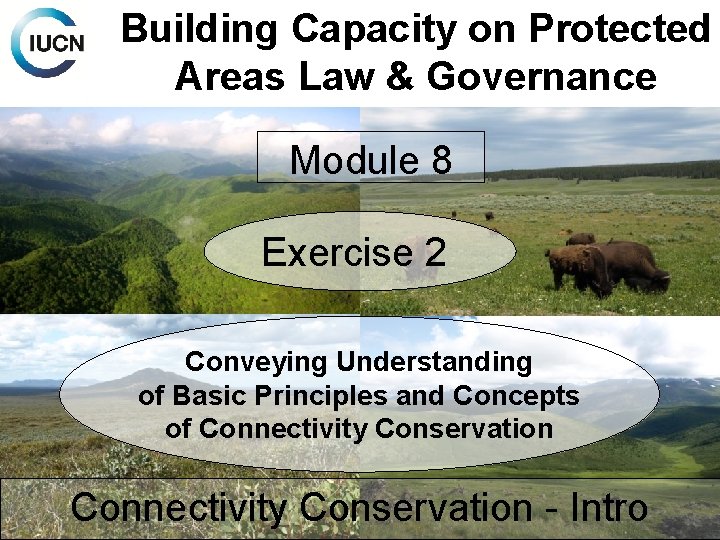 IUCN

Building Capacity on Protected Areas Law & Governance

Module 8

Exercise 2

Conveying Understanding of Basic Principles and Concepts of Connectivity Conservation

Connectivity Conservation - Intro